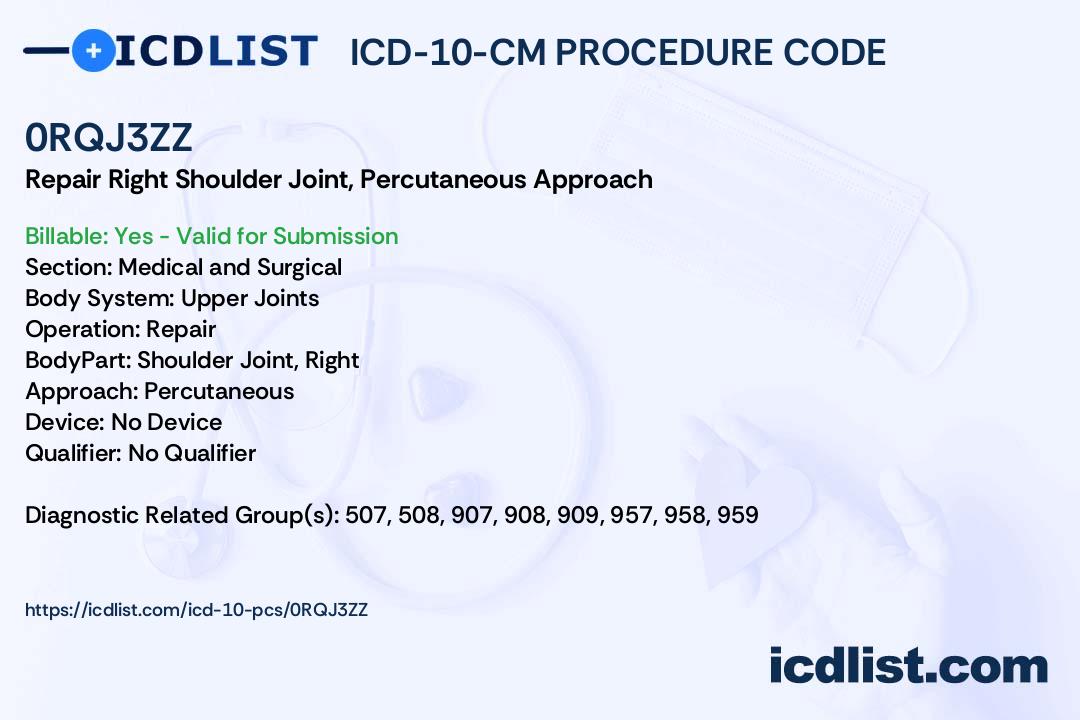 ICDLIST ICD-10-CM PROCEDURE CODE

0RQJ3ZZ
Repair Right Shoulder Joint, Percutaneous Approach

Billable: Yes - Valid for Submission
Section: Medical and Surgical
Body System: Upper Joints
Operation: Repair
BodyPart: Shoulder Joint, Right
Approach: Percutaneous
Device: No Device
Qualifier: No Qualifier

Diagnostic Related Group(s): 507, 508, 907, 908, 909, 957, 958, 959

https://icdlist.com/icd-10-pcs/0RQJ3ZZ

icdlist.com